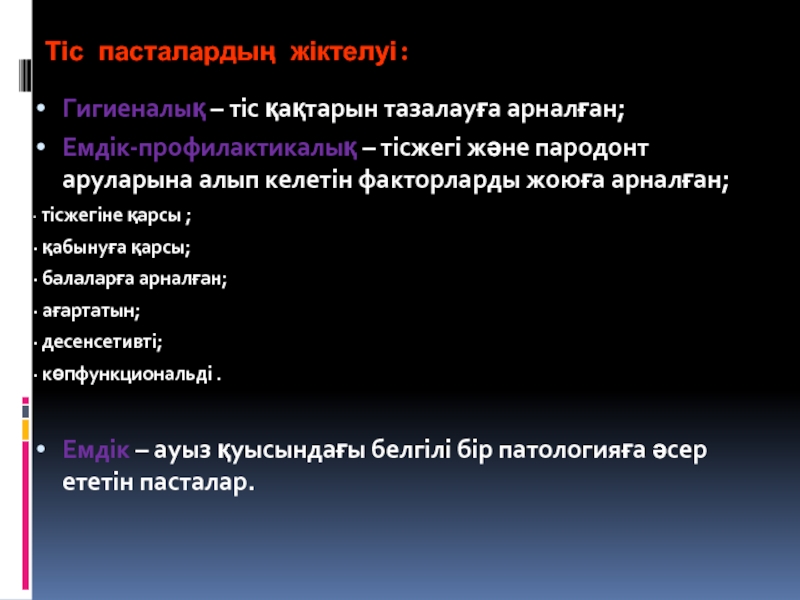 Тіс пасталардың жіктелуі :

• Гигиеналық – тіс қақтарын тазалауға арналған;

• Емдік-профилактикалық – тісжегі және пародонт аруларына алып келетін факторларды жоюға арналған;

· тісжегіне қарсы ;

· қабынуға қарсы;

· балаларға арналған;

· ағартатын;

· десенсетивті;

· көпфункциональді .

• Емдік – ауыз қуысындағы белгілі бір патологияға әсер ететін пасталар.